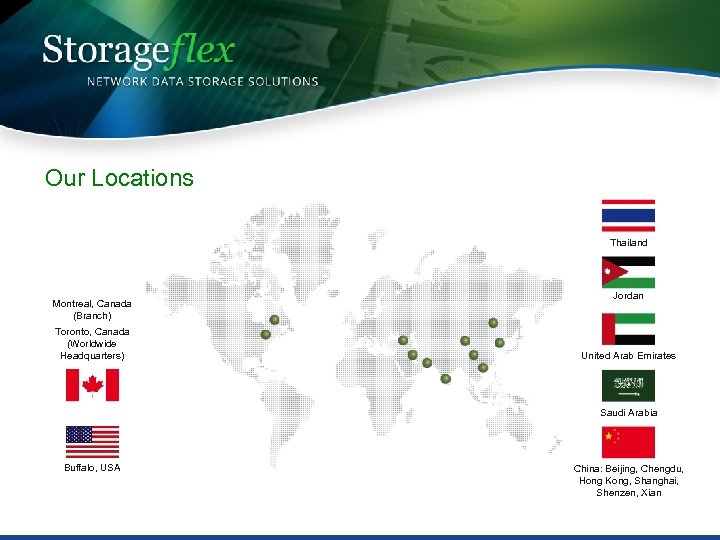 Storageflex
NETWORK DATA STORAGE SOLUTIONS

Our Locations

Montreal, Canada (Branch)
Toronto, Canada (Worldwide Headquarters)

Buffalo, USA

Thailand

Jordan

United Arab Emirates

Saudi Arabia

China: Beijing, Chengdu, Hong Kong, Shanghai, Shenzen, Xian